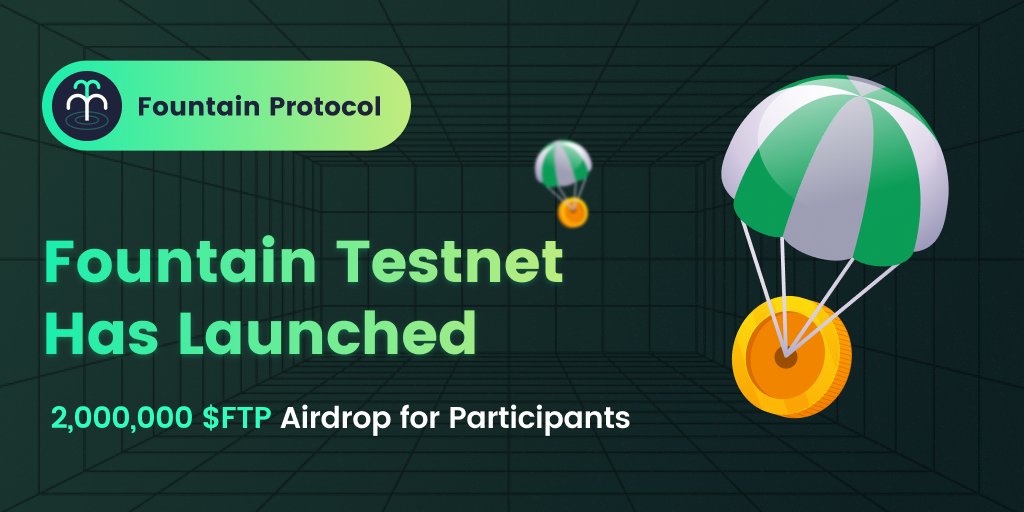 Fountain Protocol

Fountain Testnet Has Launched

2,000,000 \$FTP Airdrop for Participants